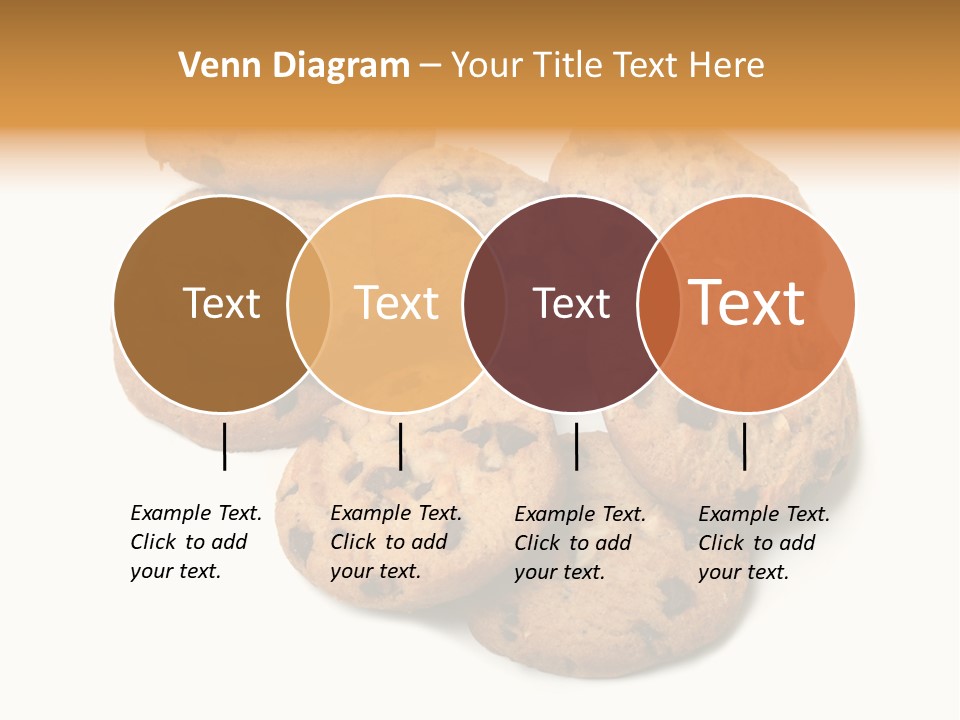 Venn Diagram – Your Title Text Here

Text

Text

Text

Text

Example Text. Click to add your text.

Example Text. Click to add your text.

Example Text. Click to add your text.

Example Text. Click to add your text.